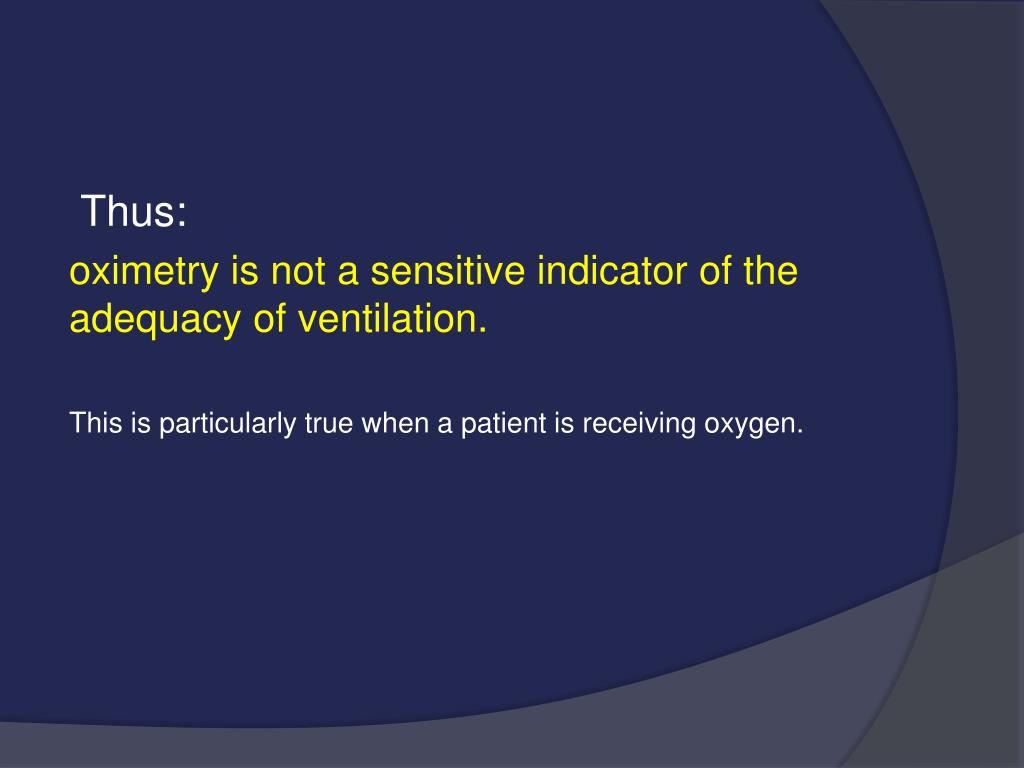 Thus:
oximetry is not a sensitive indicator of the adequacy of ventilation.

This is particularly true when a patient is receiving oxygen.